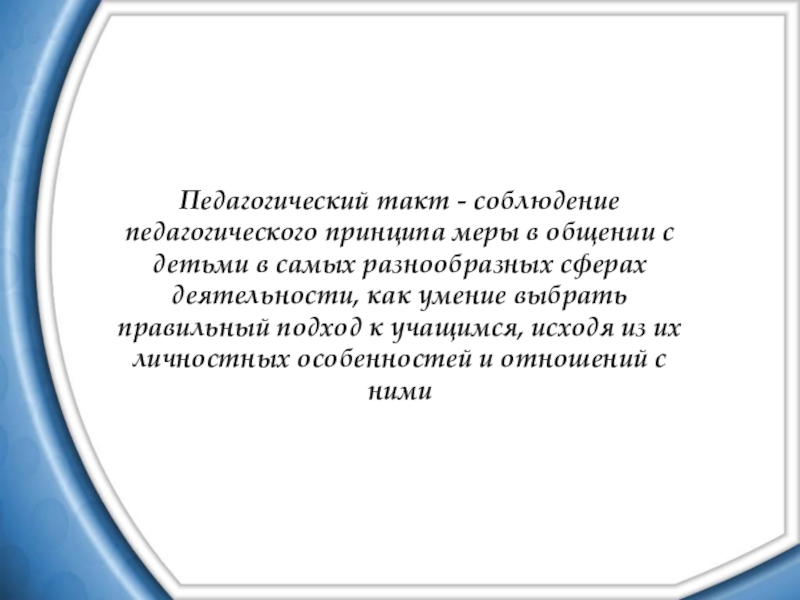 Педагогический такт - соблюдение педагогического принципа меры в общении с детьми в самых разнообразных сферах деятельности, как умение выбрать правильный подход к учащимся, исходя из их личностных особенностей и отношений с ними